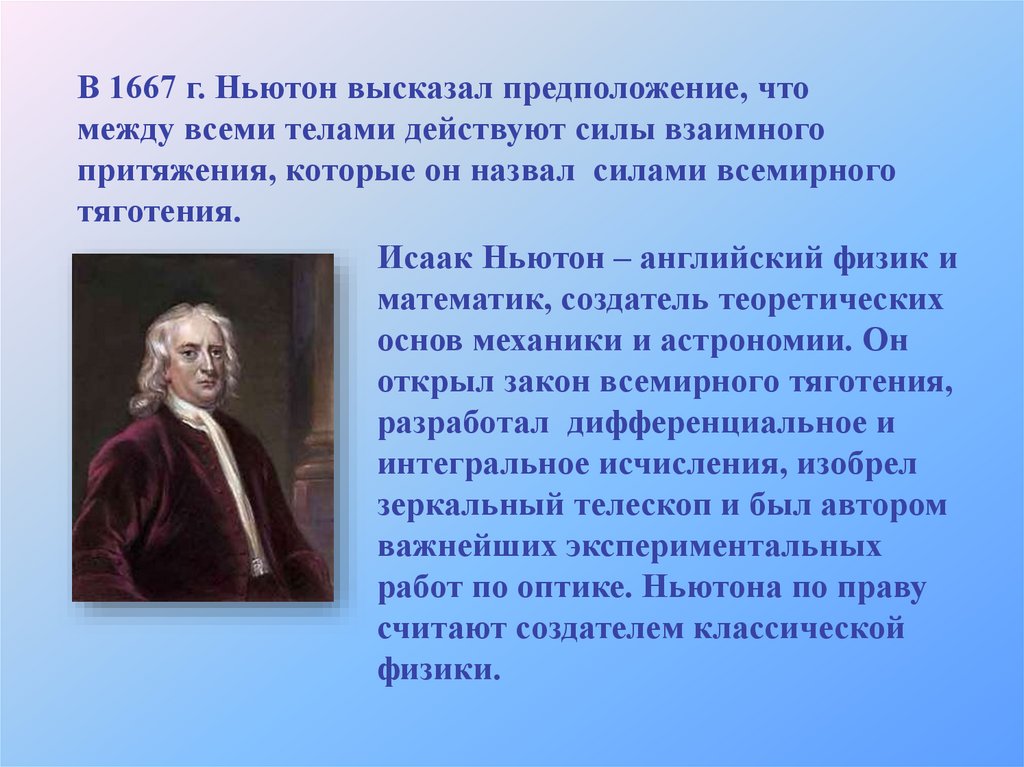 В 1667 г. Ньютон высказал предположение, что между всеми телами действуют силы взаимного притяжения, которые он назвал силами всемирного тяготения.

Исаак Ньютон – английский физик и математик, создатель теоретических основ механики и астрономии. Он открыл закон всемирного тяготения, разработал дифференциальное и интегральное исчисления, изобрел зеркальный телескоп и был автором важнейших экспериментальных работ по оптике. Ньютона по праву считают создателем классической физики.